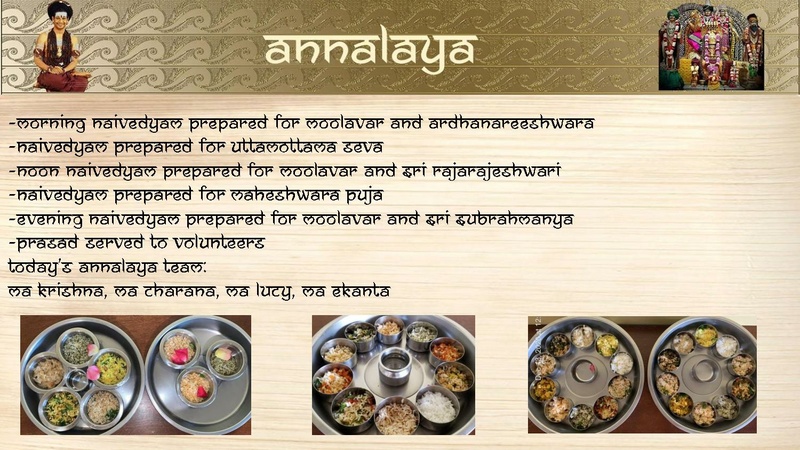 annalaya

-morning naivedyam prepared for moolavar and ardhanareeshwara
-naivedyam prepared for uttamottama seva
-noon naivedyam prepared for moolavar and sri rajarajeshwari
-naivedyam prepared for maheshwara puja
-evening naivedyam prepared for moolavar and sri subrahmanya
-prasad served to volunteers
today's annalaya team:
ma krishna, ma charana, ma lucy, ma ekanta